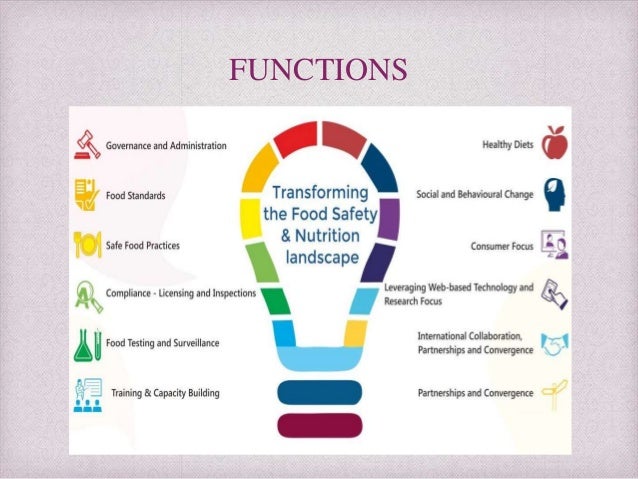 FUNCTIONS

Governance and Administration

Food Standards

Safe Food Practices

Compliance - Licensing and Inspections

Food Testing and Surveillance

Training & Capacity Building

Transforming the Food Safety & Nutrition landscape

Healthy Diets

Social and Behavioural Change

Consumer Focus

Leveraging Web-based Technology and Research Focus

International Collaboration, Partnerships and Convergence

Partnerships and Convergence